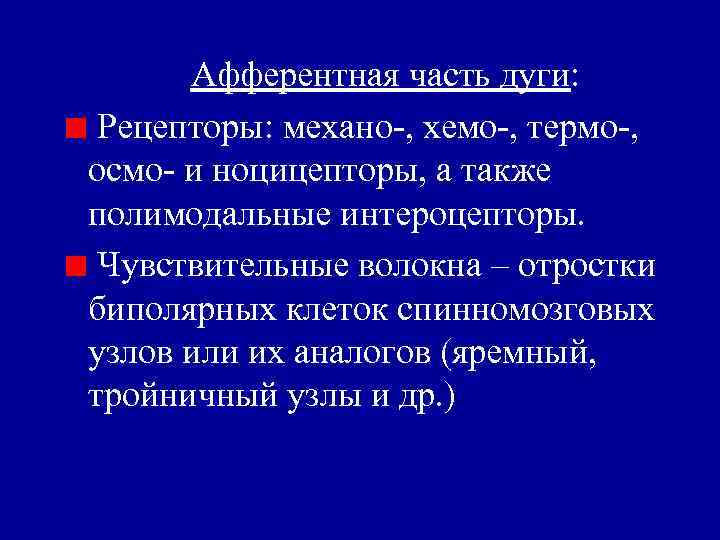 Афферентная часть дуги:

Рецепторы: механо-, хемо-, термо-, осмо- и ноцицепторы, а также полимодальные интероцепторы.

Чувствительные волокна – отростки биполярных клеток спинномозговых узлов или их аналогов (яремный, тройничный узлы и др.)